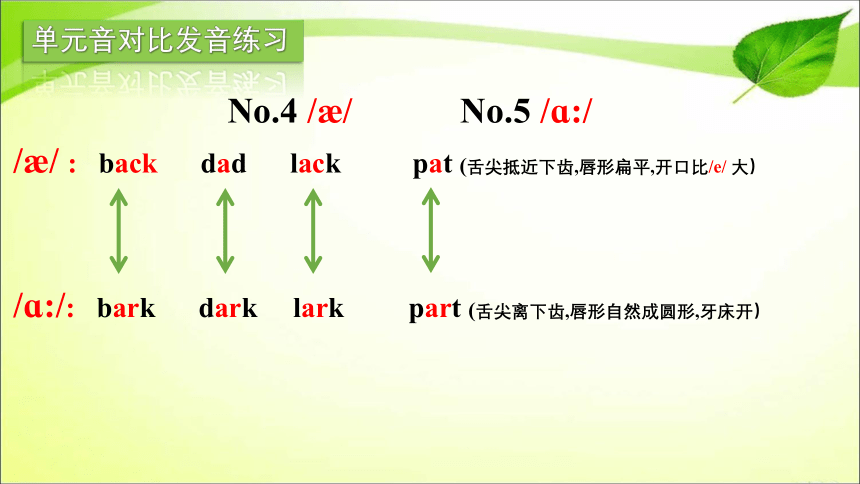 单元音对比发音练习

No.4 /æ/ No.5 /ɑ:/

/æ/ : back dad lack pat (舌尖抵近下齿,唇形扁平,开口比/e/ 大)

/ɑ:/: bark dark lark part (舌尖离下齿,唇形自然成圆形,牙床开)